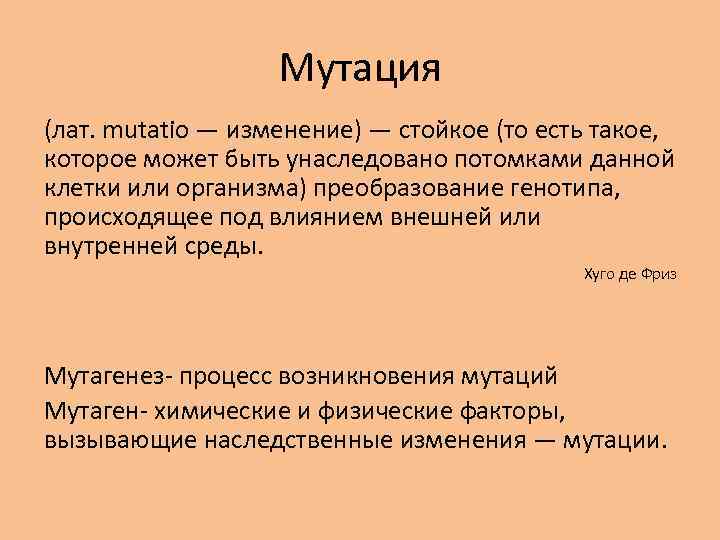 Мутация

(лат. mutatio — изменение) — стойкое (то есть такое, которое может быть унаследовано потомками данной клетки или организма) преобразование генотипа, происходящее под влиянием внешней или внутренней среды.

Хуго де Фриз

Мутагенез- процесс возникновения мутаций

Мутаген- химические и физические факторы, вызывающие наследственные изменения — мутации.